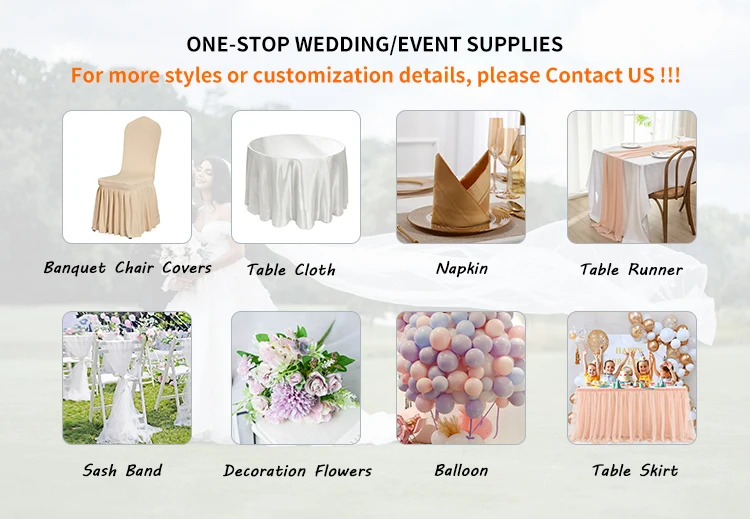 ONE-STOP WEDDING/EVENT SUPPLIES
For more styles or customization details, please Contact US !!!

Banquet Chair Covers

Table Cloth

Napkin

Table Runner

Sash Band

Decoration Flowers

Balloon

Table Skirt